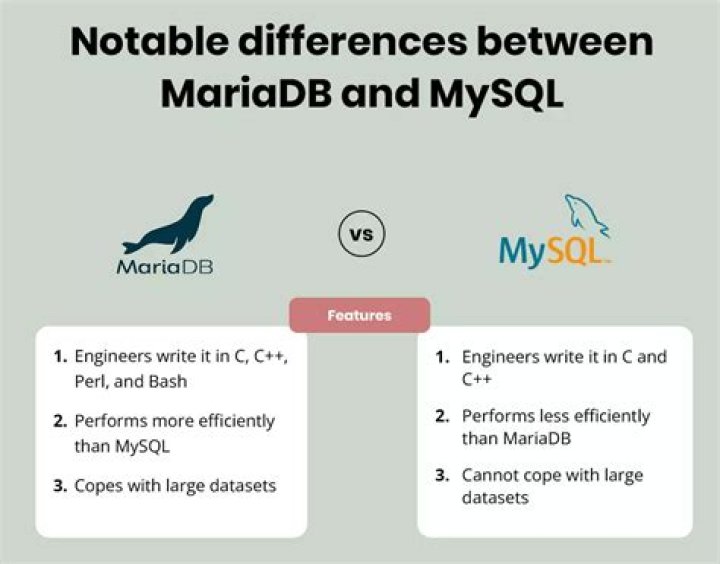 Notable differences between MariaDB and MySQL

MariaDB

VS

MySQL

Features

1. Engineers write it in C, C++, Perl, and Bash
2. Performs more efficiently than MySQL
3. Copes with large datasets

1. Engineers write it in C and C++
2. Performs less efficiently than MariaDB
3. Cannot cope with large datasets